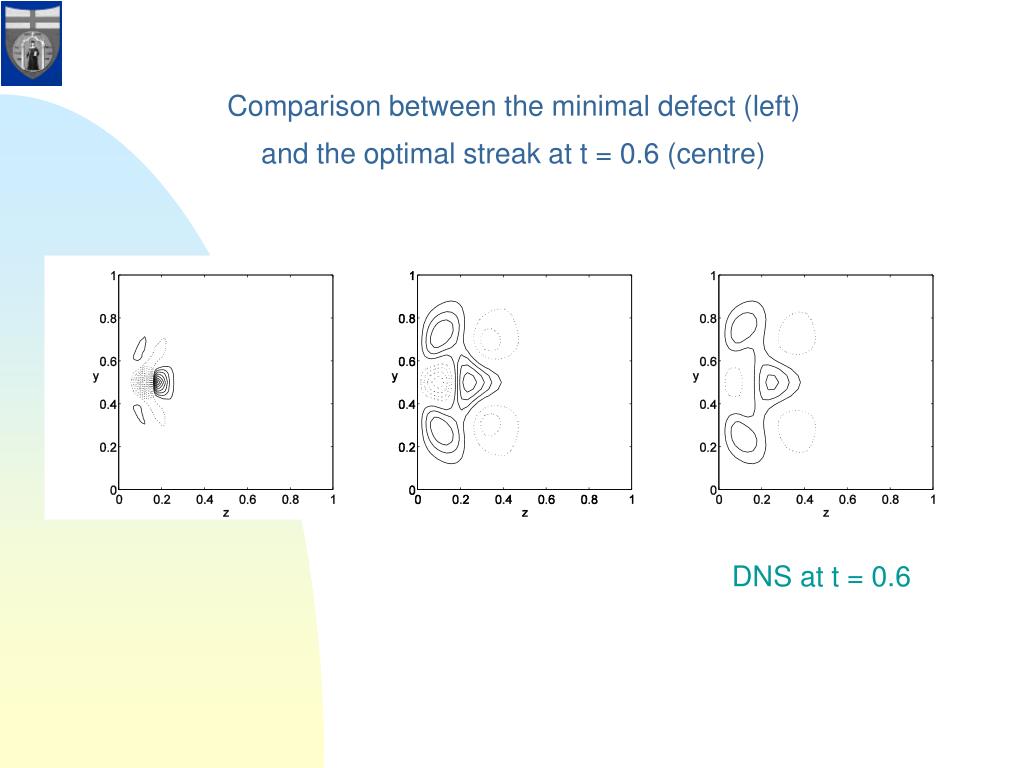 Comparison between the minimal defect (left) and the optimal streak at t = 0.6 (centre)

1
0.8
0.6
y
0.4
0.2
0
0 0.2 0.4 0.6 0.8 1
z

1
0.8
0.6
y
0.4
0.2
0
0 0.2 0.4 0.6 0.8 1
z

1
0.8
0.6
y
0.4
0.2
0
0 0.2 0.4 0.6 0.8 1
z

DNS at t = 0.6